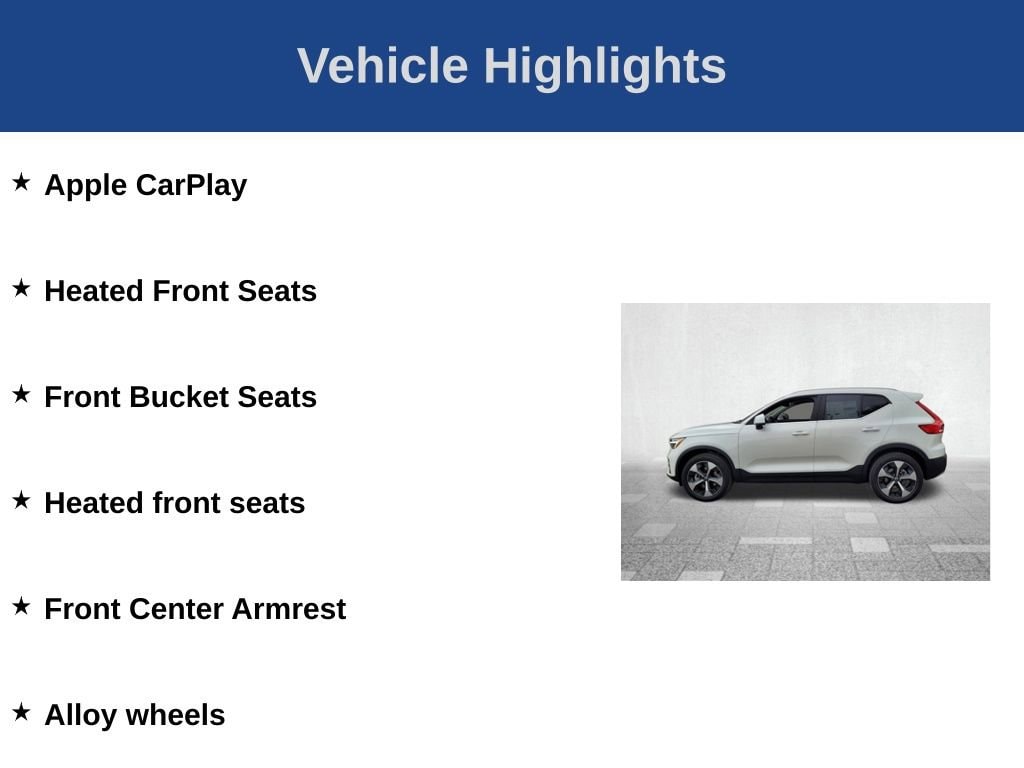 Vehicle Highlights

★ Apple CarPlay

★ Heated Front Seats

★ Front Bucket Seats

★ Heated front seats

★ Front Center Armrest

★ Alloy wheels